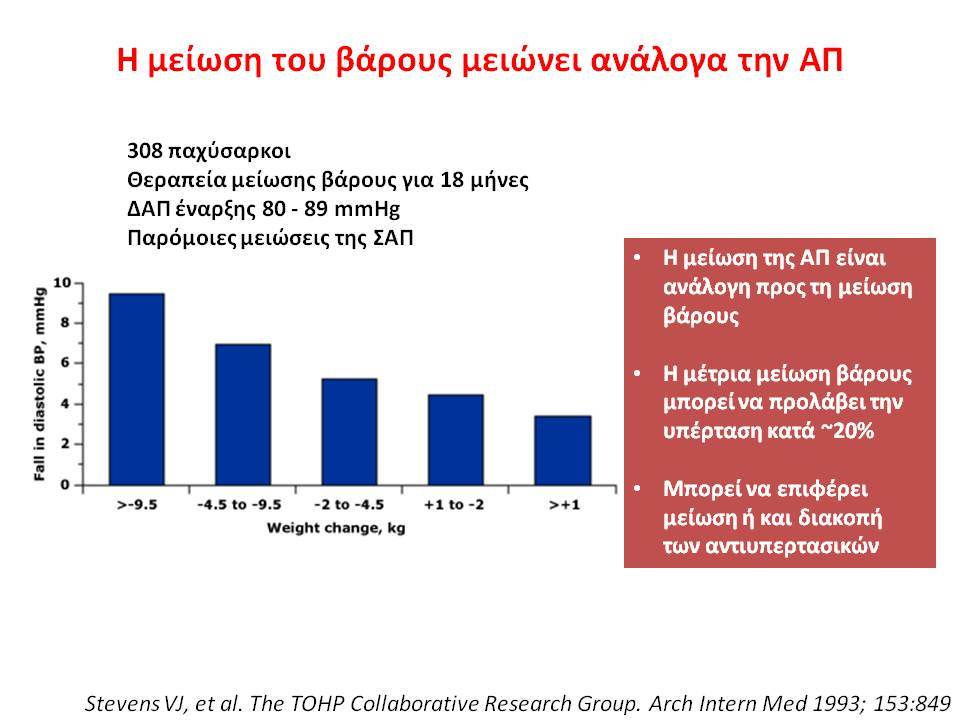 Η μείωση του βάρους μειώνει ανάλογα την ΑΠ

308 παχύσαρκοι
Θεραπεία μείωσης βάρους για 18 μήνες
ΔΑΠ έναρξης 80 - 89 mmHg
Παρόμοιες μειώσεις της ΣΑΠ

Fall in diastolic BP, mmHg

10
8
6
4
2
0

>-9.5
-4.5 to -9.5
-2 to -4.5
+1 to -2
>+1

Weight change, kg

• Η μείωση της ΑΠ είναι ανάλογη προς τη μείωση βάρους

• Η μέτρια μείωση βάρους μπορεί να προλάβει την υπέρταση κατά ~20%

• Μπορεί να επιφέρει μείωση ή και διακοπή των αντιυπερτασικών

Stevens VJ, et al. The TOHP Collaborative Research Group. Arch Intern Med 1993; 153:849